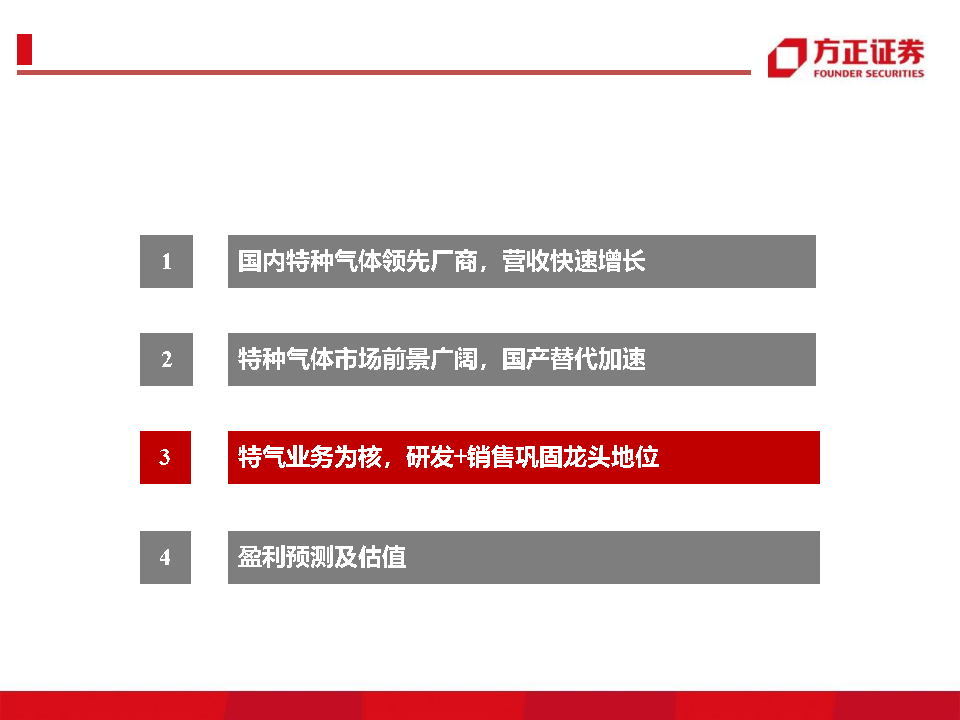 方正证券
FOUNDER SECURITIES

1 国内特种气体领先厂商，营收快速增长

2 特种气体市场前景广阔，国产替代加速

3 特气业务为核，研发+销售巩固龙头地位

4 盈利预测及估值